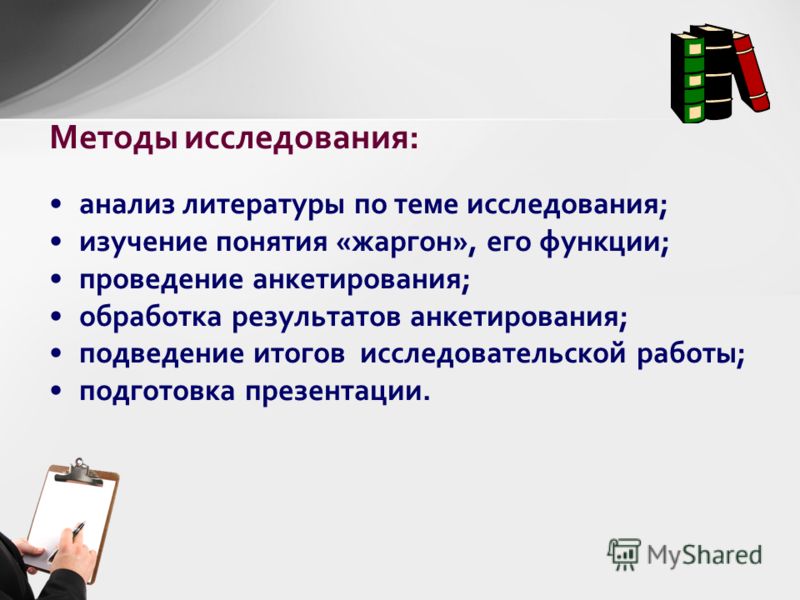 Методы исследования:

• анализ литературы по теме исследования;
• изучение понятия «жаргон», его функции;
• проведение анкетирования;
• обработка результатов анкетирования;
• подведение итогов исследовательской работы;
• подготовка презентации.

MyShared